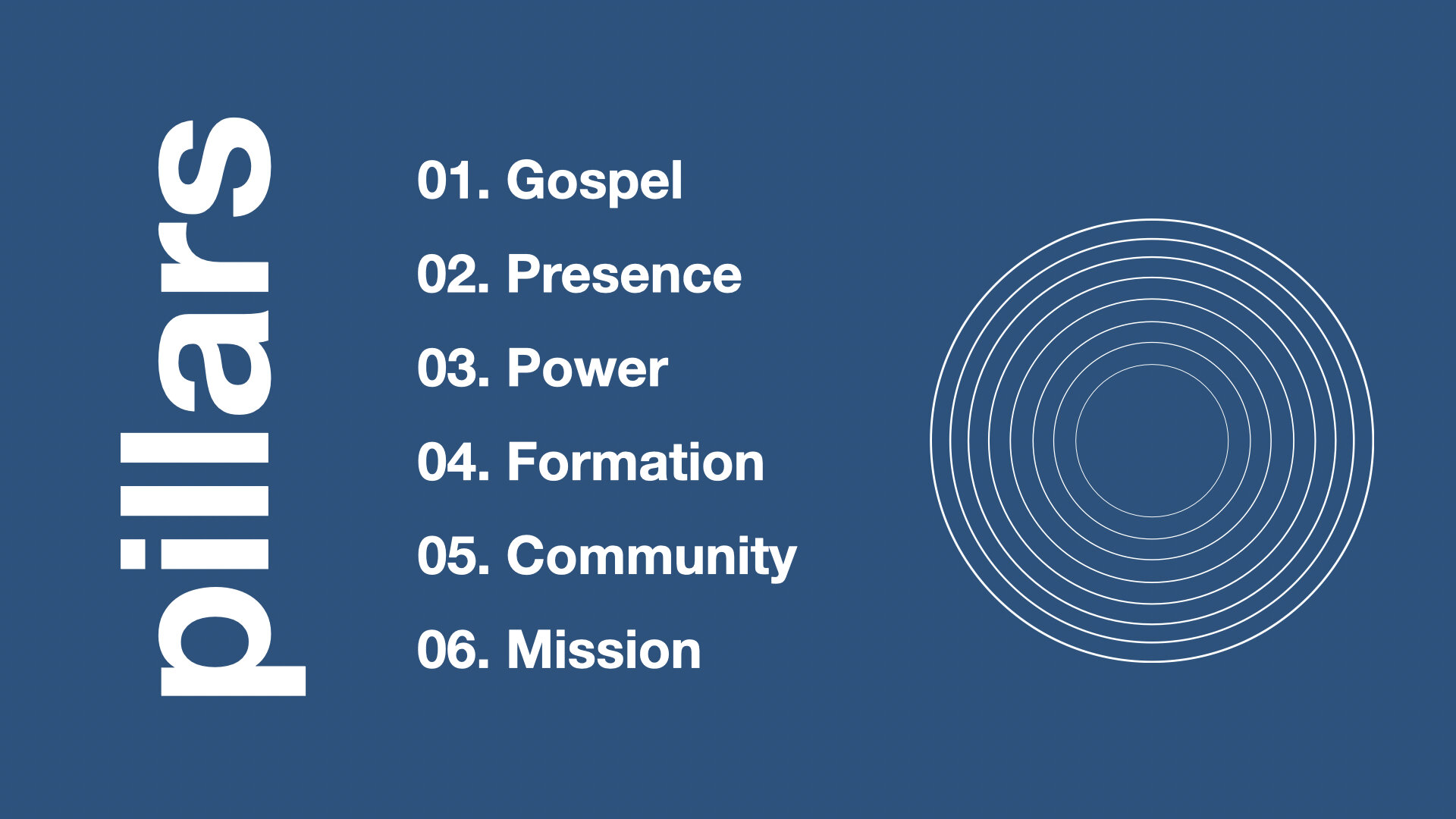 pillars

01. Gospel

02. Presence

03. Power

04. Formation

05. Community

06. Mission